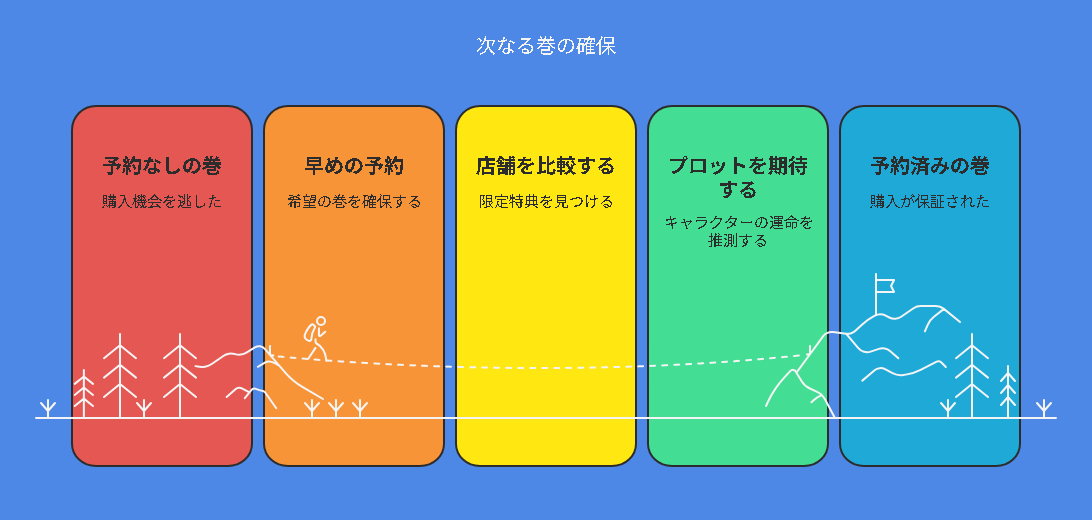 次なる巻の確保

予約なしの巻

購入機会を逃した

早めの予約

希望の巻を確保する

店舗を比較する

限定特典を見つける

プロットを期待する

キャラクターの運命を推測する

予約済みの巻

購入が保証された